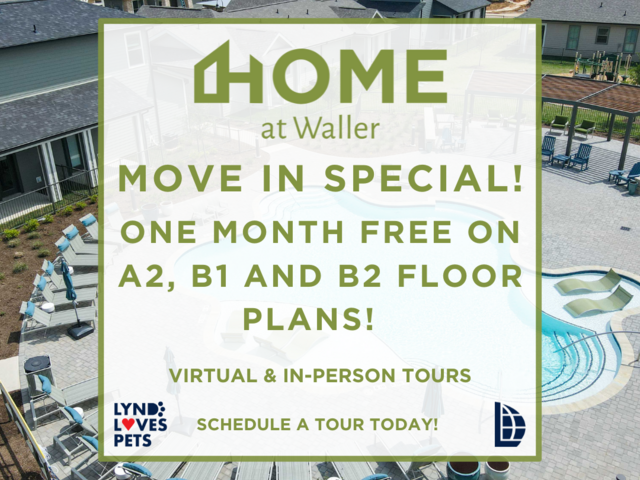 HOME
at Waller

MOVE IN SPECIAL!

ONE MONTH FREE ON A2, B1 AND B2 FLOOR PLANS!

VIRTUAL & IN-PERSON TOURS

LYND LOVES PETS

SCHEDULE A TOUR TODAY!